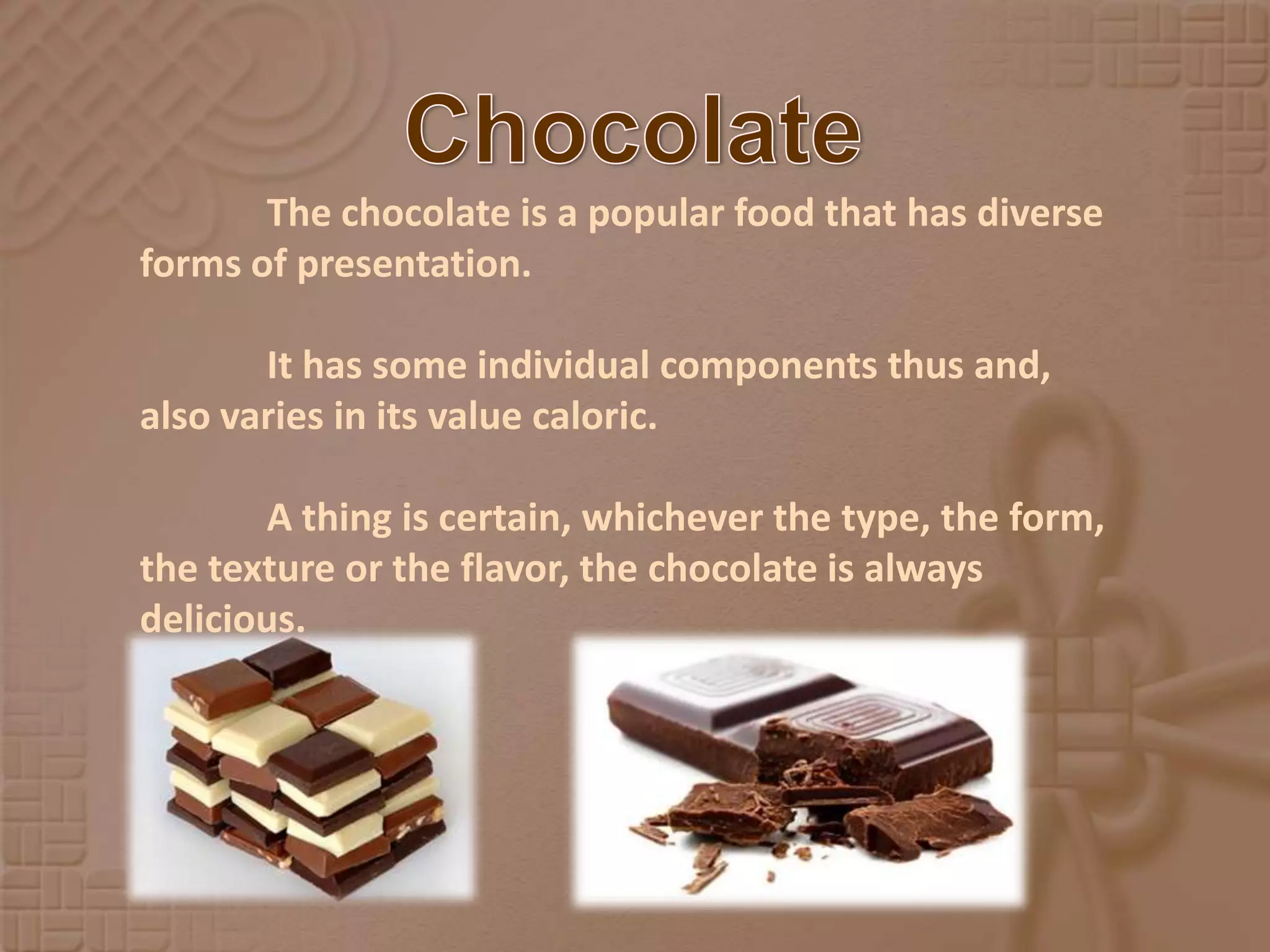 Chocolate

The chocolate is a popular food that has diverse forms of presentation.

It has some individual components thus and, also varies in its value caloric.

A thing is certain, whichever the type, the form, the texture or the flavor, the chocolate is always delicious.